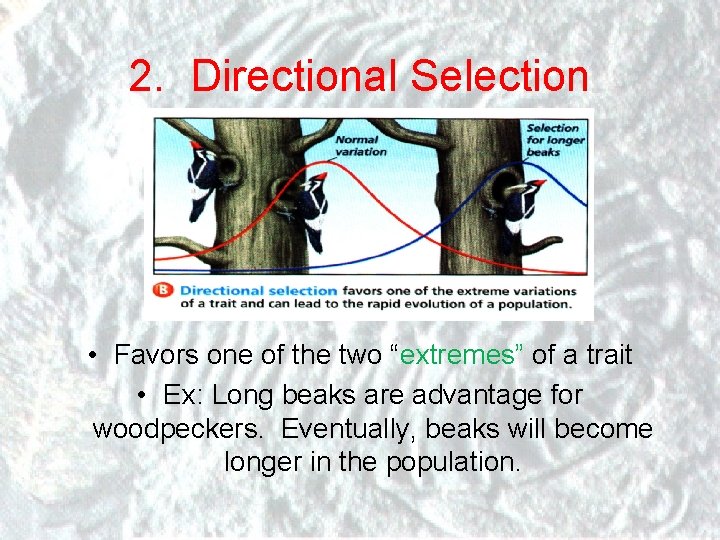 2. Directional Selection

Normal variation

Selection for longer beaks

B Directional selection favors one of the extreme variations of a trait and can lead to the rapid evolution of a population.

• Favors one of the two "extremes" of a trait

• Ex: Long beaks are advantage for woodpeckers. Eventually, beaks will become longer in the population.